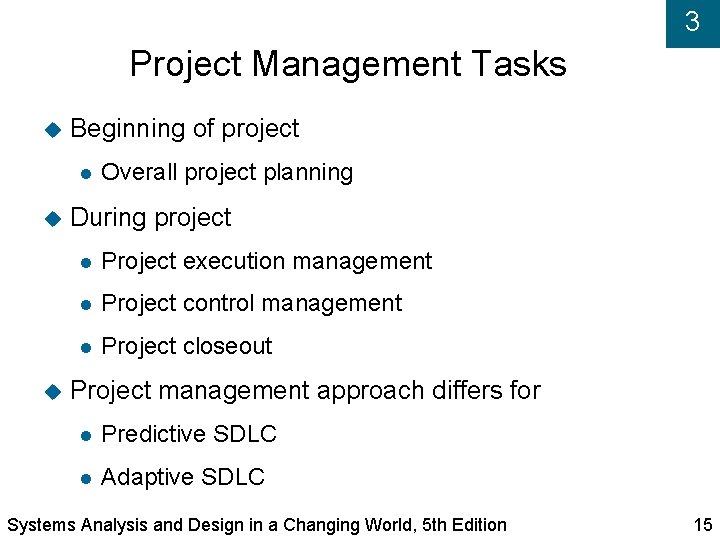 3

Project Management Tasks

Beginning of project

Overall project planning

During project

Project execution management

Project control management

Project closeout

Project management approach differs for

Predictive SDLC

Adaptive SDLC

Systems Analysis and Design in a Changing World, 5th Edition

15